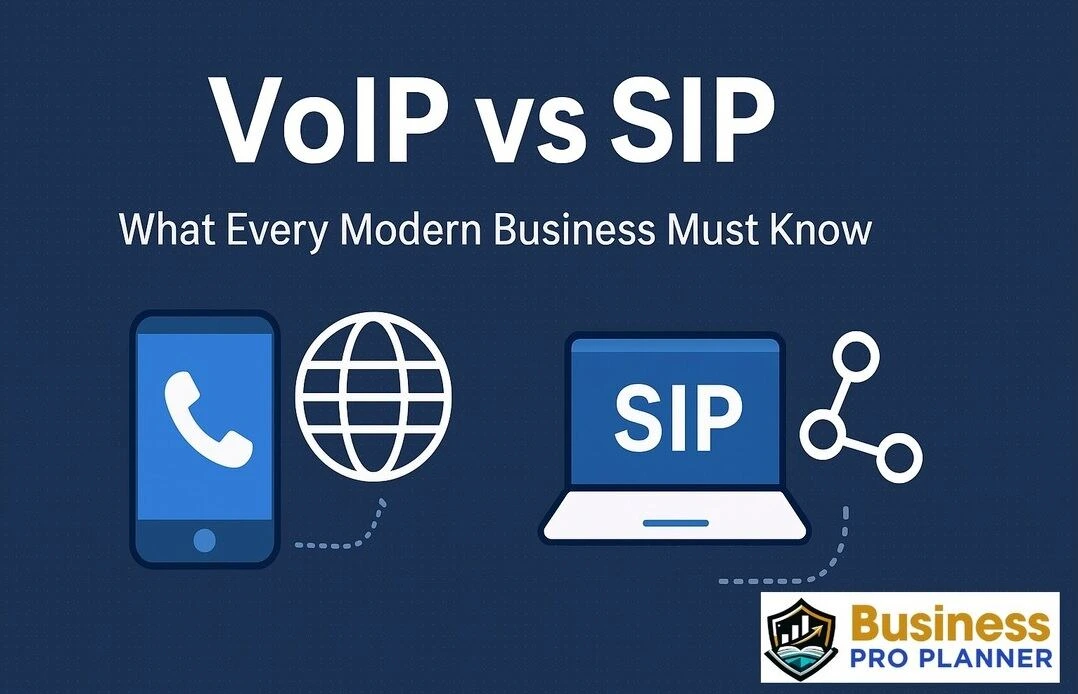 VoIP vs SIP

What Every Modern Business Must Know

SIP

Business
PRO PLANNER